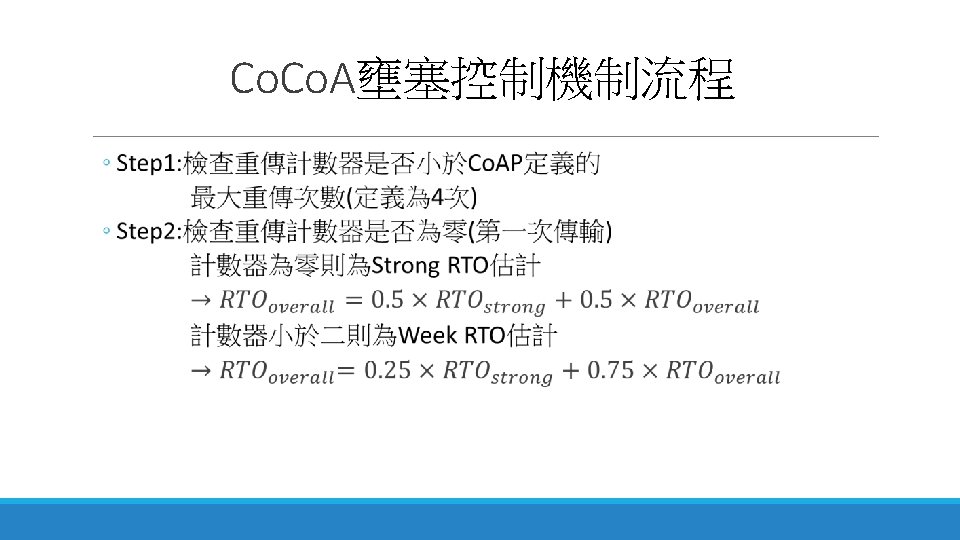 CoCoA壅塞控制機制流程

◦ Step1:檢查重傳計數器是否小於CoAP定義的最大重傳次數(定義為4次)

◦ Step2:檢查重傳計數器是否為零(第一次傳輸)

計數器為零則為Strong RTO估計

$\rightarrow RTO_{overall} = 0.5 \times RTO_{strong} + 0.5 \times RTO_{overall}$

計數器小於二則為Week RTO估計

$\rightarrow RTO_{overall} = 0.25 \times RTO_{strong} + 0.75 \times RTO_{overall}$